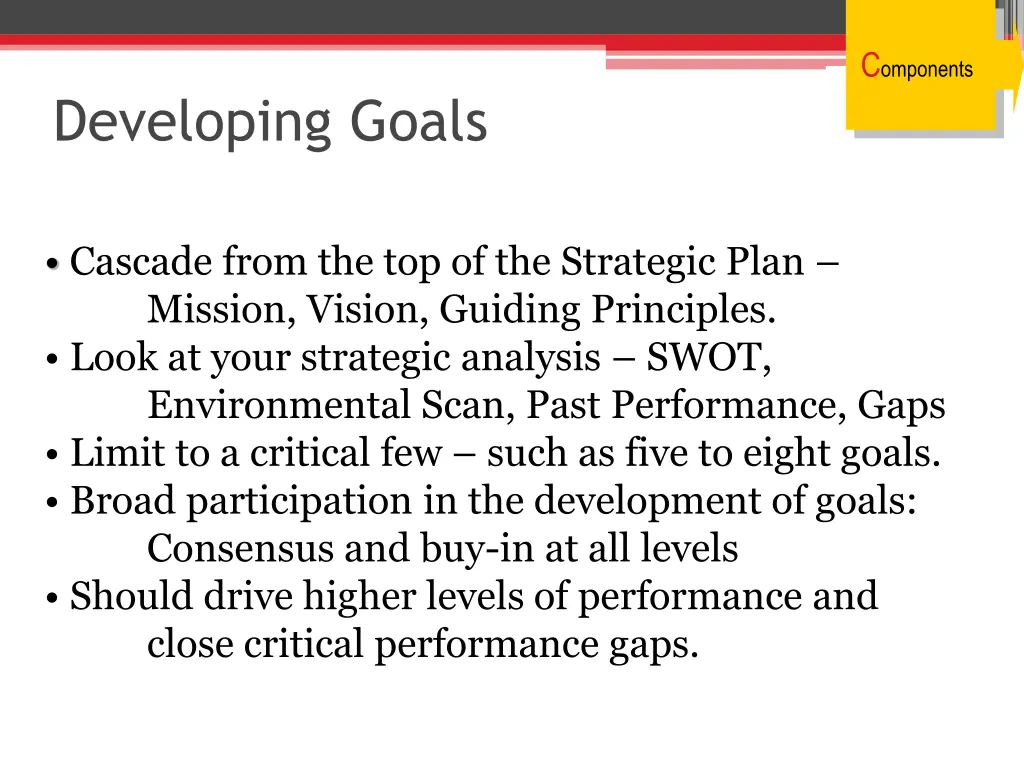 Components

Developing Goals

• Cascade from the top of the Strategic Plan – Mission, Vision, Guiding Principles.
• Look at your strategic analysis – SWOT, Environmental Scan, Past Performance, Gaps
• Limit to a critical few – such as five to eight goals.
• Broad participation in the development of goals: Consensus and buy-in at all levels
• Should drive higher levels of performance and close critical performance gaps.